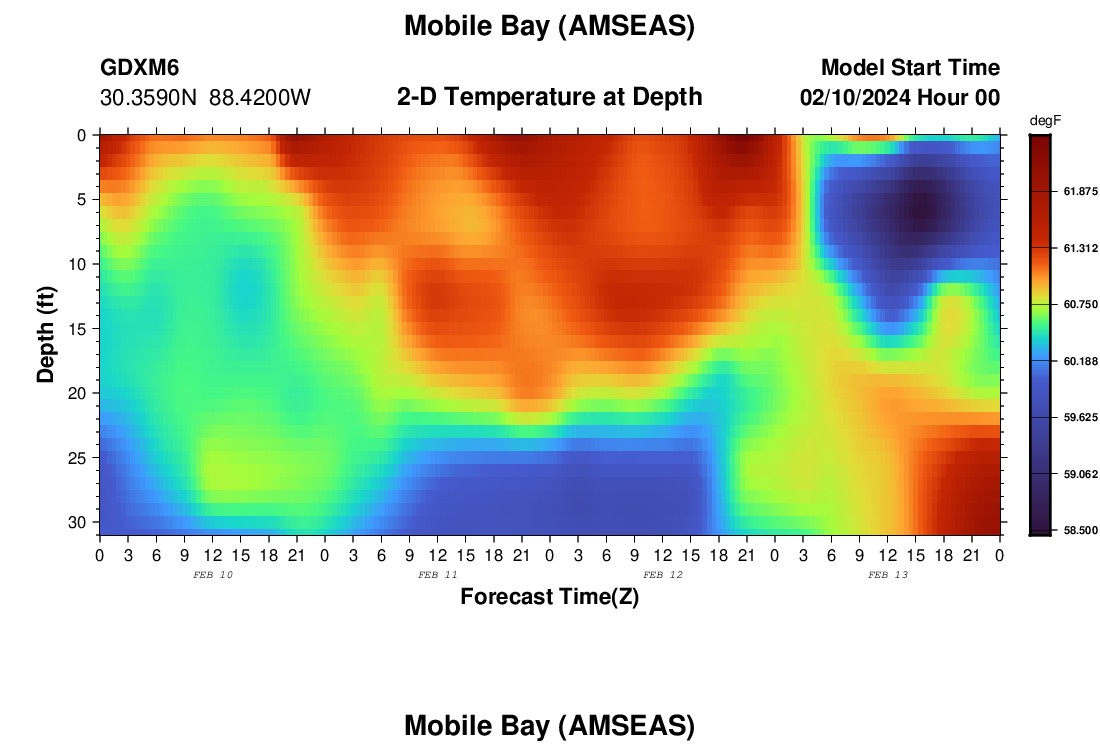 Mobile Bay (AMSEAS)

GDXM6
30.3590N 88.4200W

2-D Temperature at Depth

Model Start Time
02/10/2024 Hour 00

degF
61.875
61.312
60.750
60.188
59.625
59.062
58.500

Depth (ft)
0
5
10
15
20
25
30

0 3 6 9 12 15 18 21 0 3 6 9 12 15 18 21 0 3 6 9 12 15 18 21 0 3 6 9 12 15 18 21 0
FEB 10
FEB 11
FEB 12
FEB 13

Forecast Time(Z)

Mobile Bay (AMSEAS)